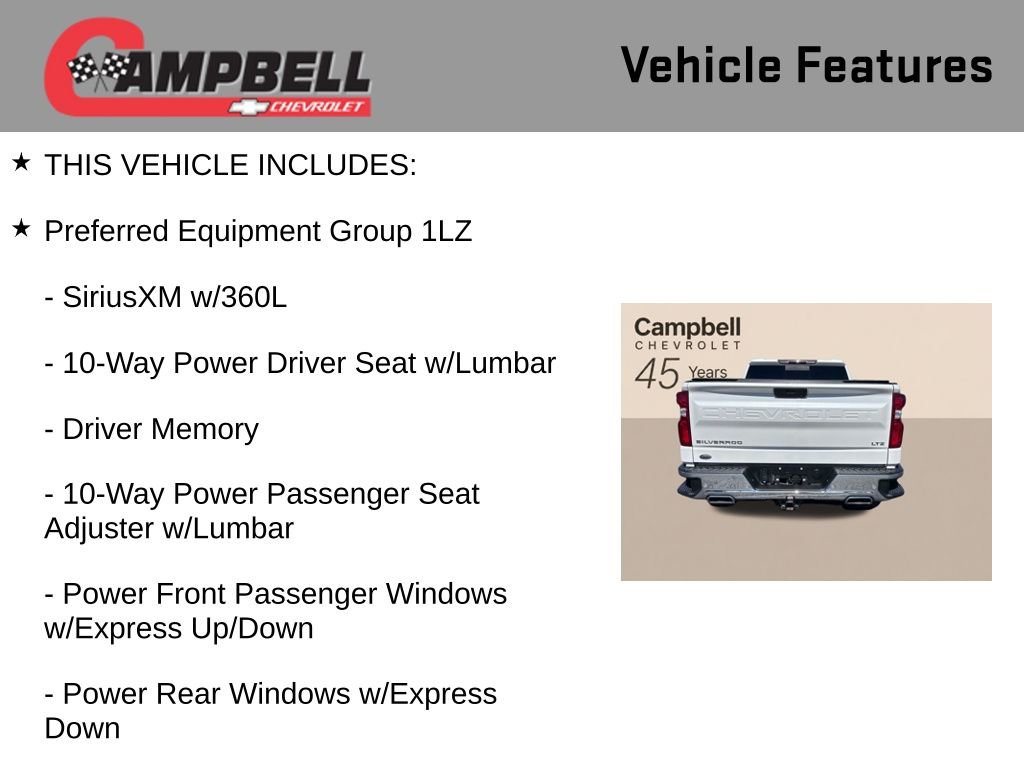 CAMPBELL
CHEVROLET

Vehicle Features

★ THIS VEHICLE INCLUDES:

★ Preferred Equipment Group 1LZ

- SiriusXM w/360L

- 10-Way Power Driver Seat w/Lumbar

- Driver Memory

- 10-Way Power Passenger Seat Adjuster w/Lumbar

- Power Front Passenger Windows w/Express Up/Down

- Power Rear Windows w/Express Down

Campbell
CHEVROLET
45 Years

CHEVROLET
SILVERADO
LTZ